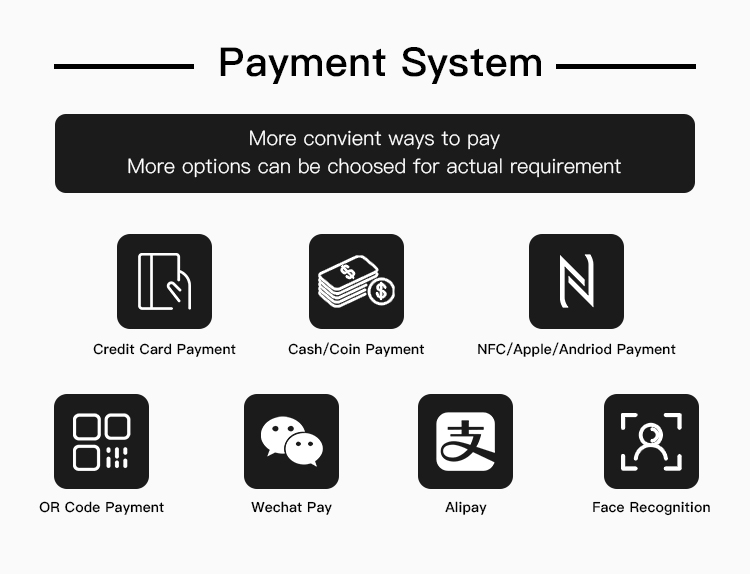 Payment System

More convient ways to pay
More options can be choosed for actual requirement

$ $

Credit Card Payment

Cash/Coin Payment

NFC/Apple/Andriod Payment

支

OR Code Payment

Wechat Pay

Alipay

Face Recognition